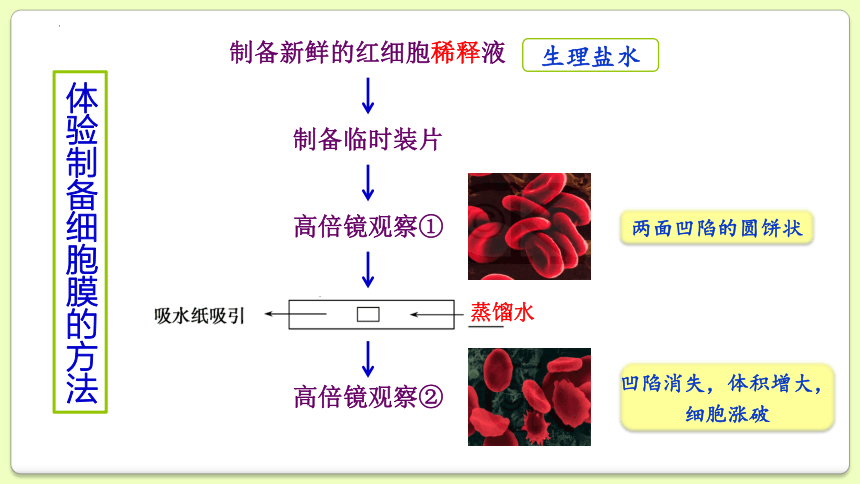 体验制备细胞膜的方法

制备新鲜的红细胞稀释液

生理盐水

制备临时装片

高倍镜观察①

两面凹陷的圆饼状

吸水纸吸引

蒸馏水

高倍镜观察②

凹陷消失，体积增大，细胞涨破